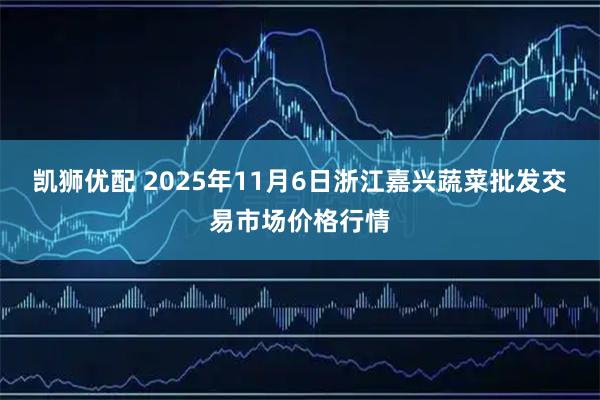 凯狮优配 2025年11月6日浙江嘉兴蔬菜批发交易市场价格行情